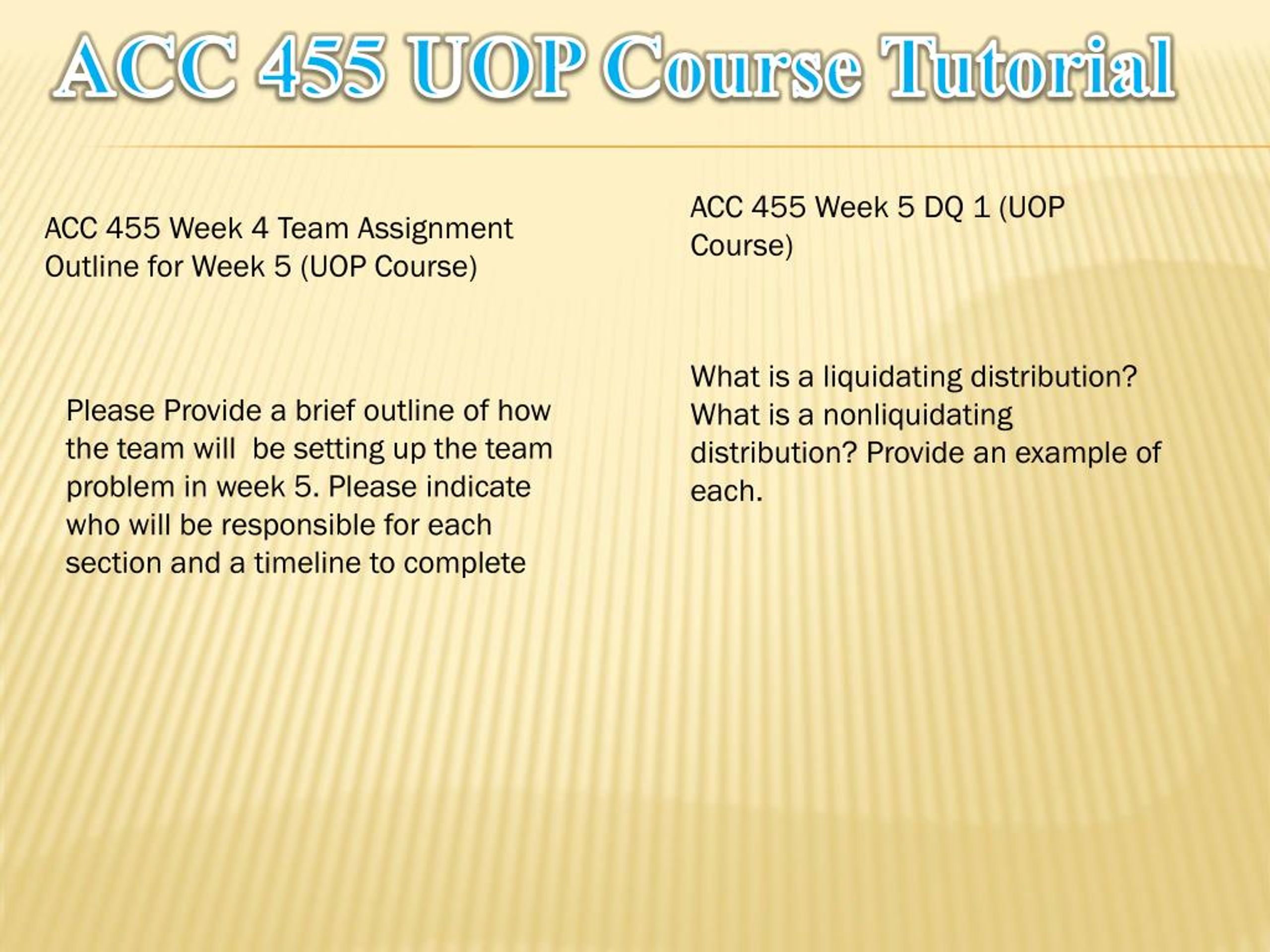 ACC 455 UOP Course Tutorial

ACC 455 Week 4 Team Assignment Outline for Week 5 (UOP Course)

Please Provide a brief outline of how the team will be setting up the team problem in week 5. Please indicate who will be responsible for each section and a timeline to complete

ACC 455 Week 5 DQ 1 (UOP Course)

What is a liquidating distribution? What is a nonliquidating distribution? Provide an example of each.